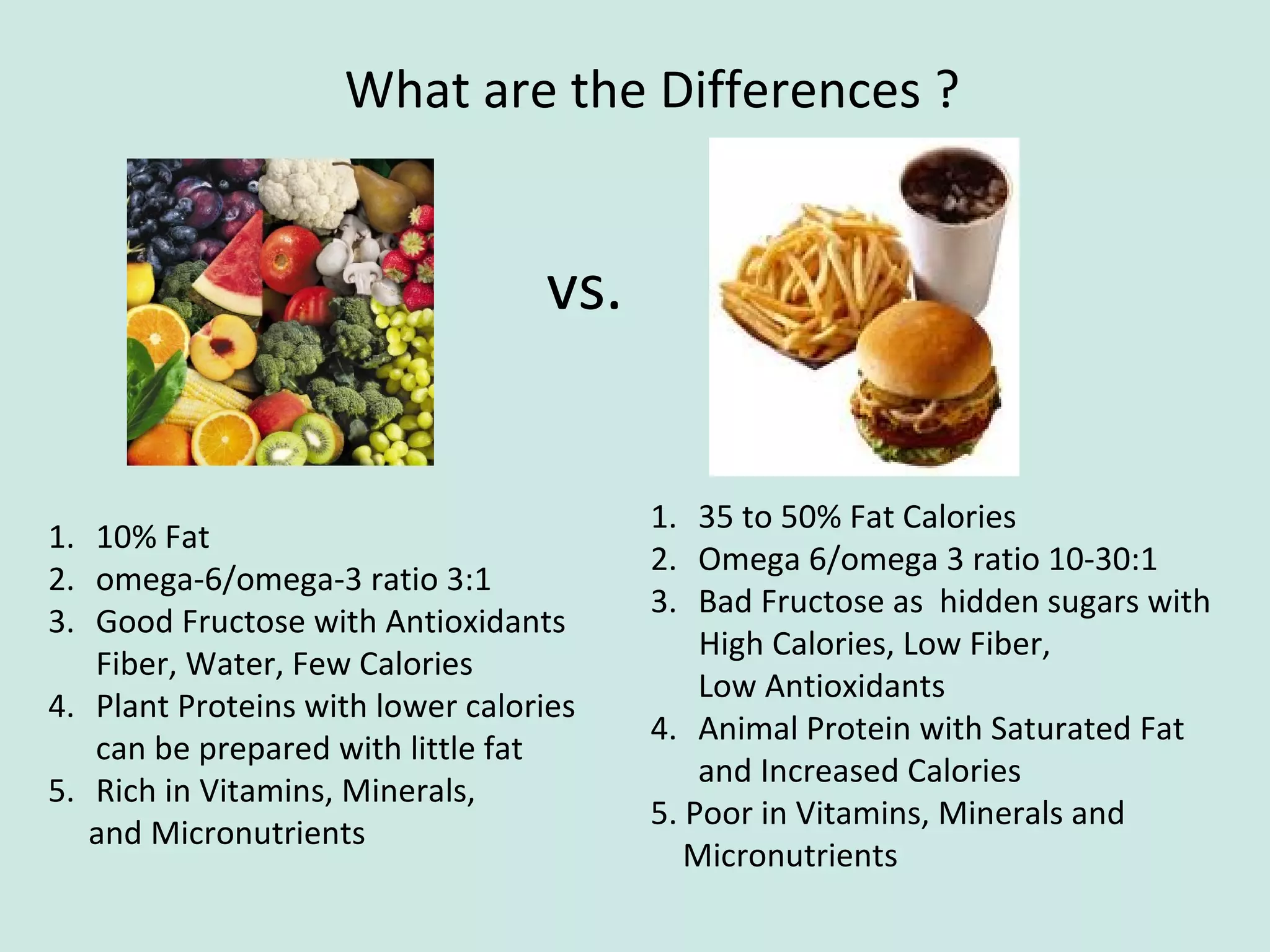 What are the Differences ?

vs.

1. 10% Fat
2. omega-6/omega-3 ratio 3:1
3. Good Fructose with Antioxidants Fiber, Water, Few Calories
4. Plant Proteins with lower calories can be prepared with little fat
5. Rich in Vitamins, Minerals, and Micronutrients

1. 35 to 50% Fat Calories
2. Omega 6/omega 3 ratio 10-30:1
3. Bad Fructose as hidden sugars with High Calories, Low Fiber, Low Antioxidants
4. Animal Protein with Saturated Fat and Increased Calories
5. Poor in Vitamins, Minerals and Micronutrients